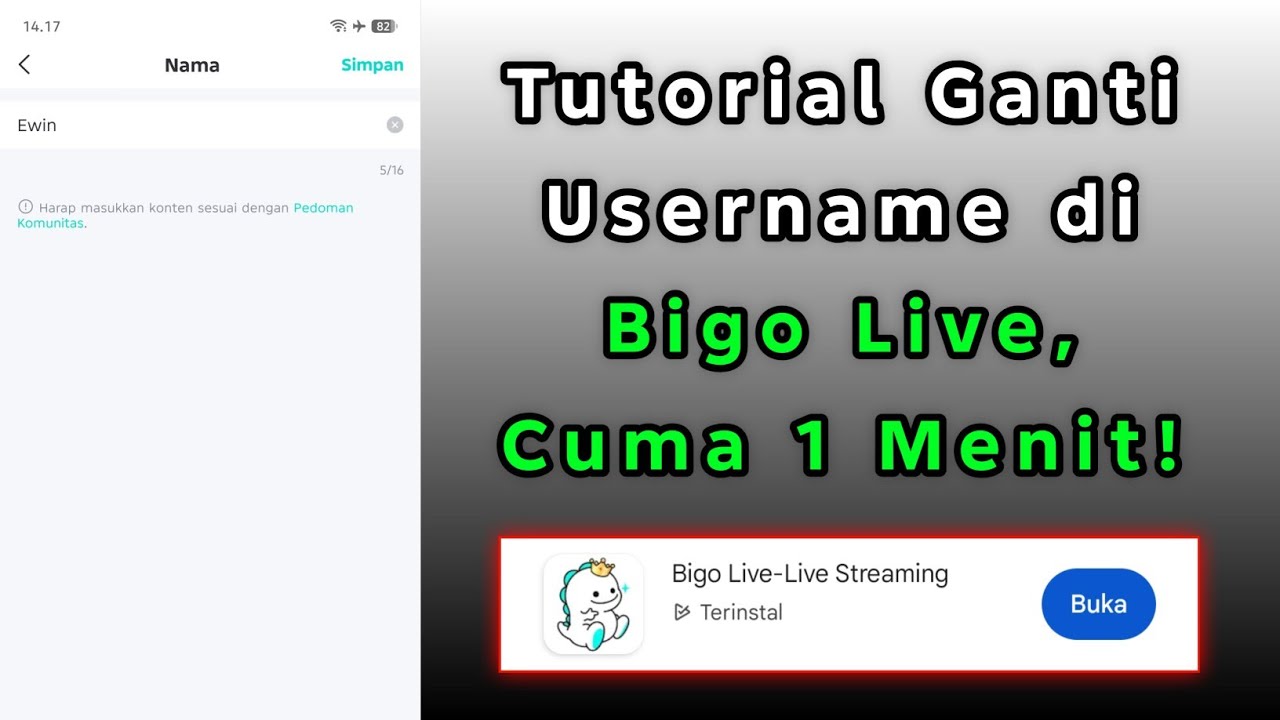 14.17

82

Nama

Simpan

Ewin

5/16

Harap masukkan konten sesuai dengan Pedoman Komunitas.

Tutorial Ganti Username di Bigo Live, Cuma 1 Menit!

Bigo Live-Live Streaming

Terinstal

Buka